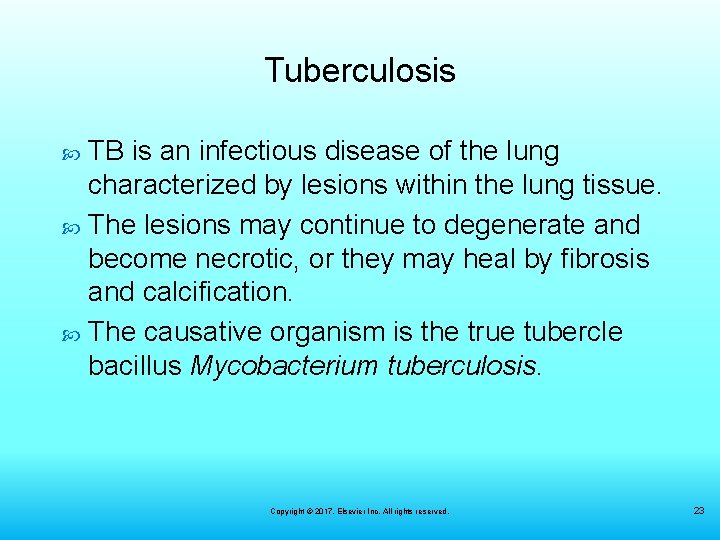 Tuberculosis

TB is an infectious disease of the lung characterized by lesions within the lung tissue.

The lesions may continue to degenerate and become necrotic, or they may heal by fibrosis and calcification.

The causative organism is the true tubercle bacillus Mycobacterium tuberculosis.

Copyright © 2017, Elsevier Inc. All rights reserved.

23